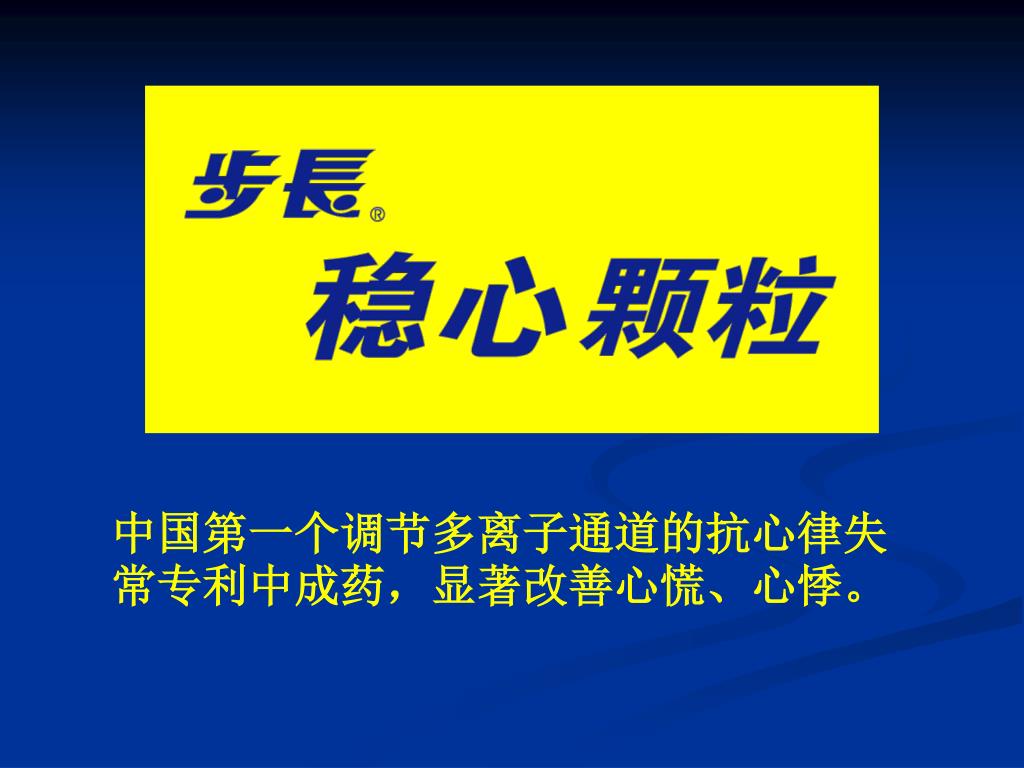 步長®

稳心颗粒

中国第一个调节多离子通道的抗心律失常专利中成药，显著改善心慌、心悸。